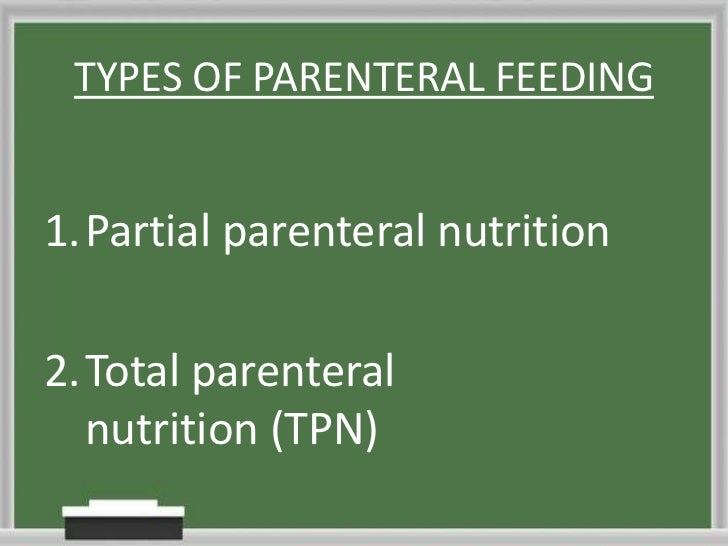 TYPES OF PARENTERAL FEEDING

1. Partial parenteral nutrition

2. Total parenteral nutrition (TPN)